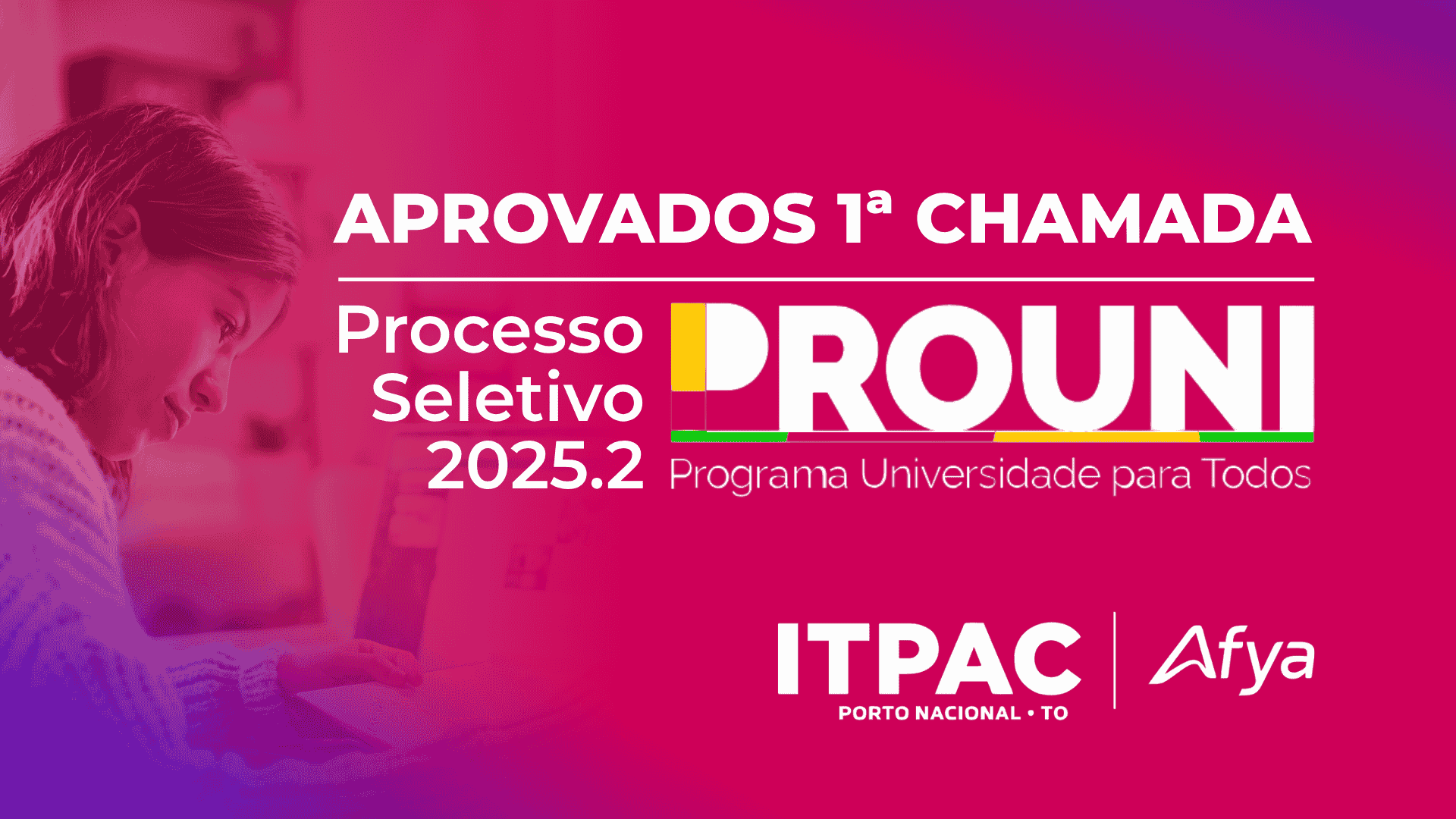 APROVADOS 1ª CHAMADA

Processo Seletivo 2025.2

PROUNI
Programa Universidade para Todos

ITPAC
PORTO NACIONAL • TO

Afya